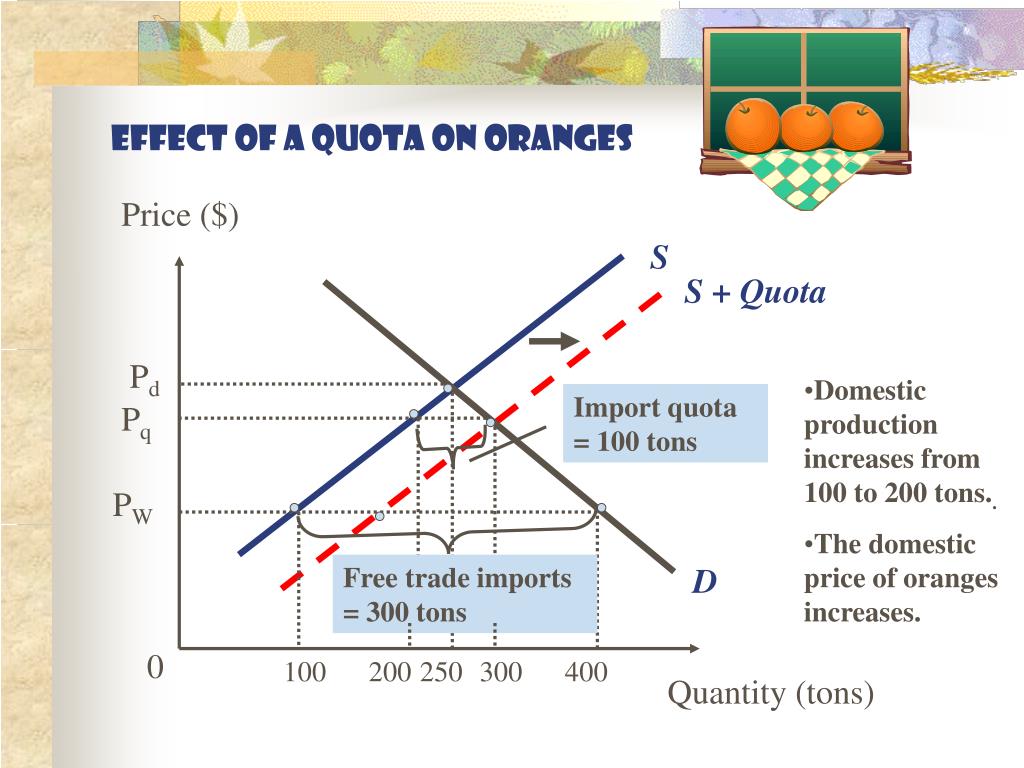 EFFECT OF A QUOTA ON ORANGES

Price ($)

S

S + Quota

$P_d$

$P_q$

$P_W$

Import quota = 100 tons

Free trade imports = 300 tons

D

0

100 200 250 300 400

Quantity (tons)

•Domestic production increases from 100 to 200 tons.

•The domestic price of oranges increases.